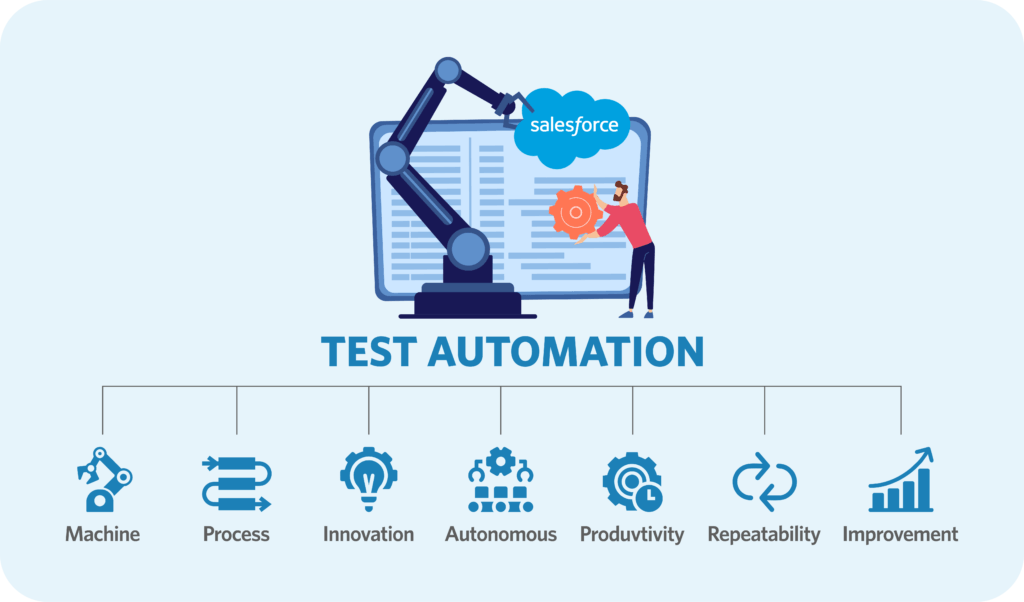 salesforce

TEST AUTOMATION

Machine
Process
Innovation
Autonomous
Produvtivity
Repeatability
Improvement